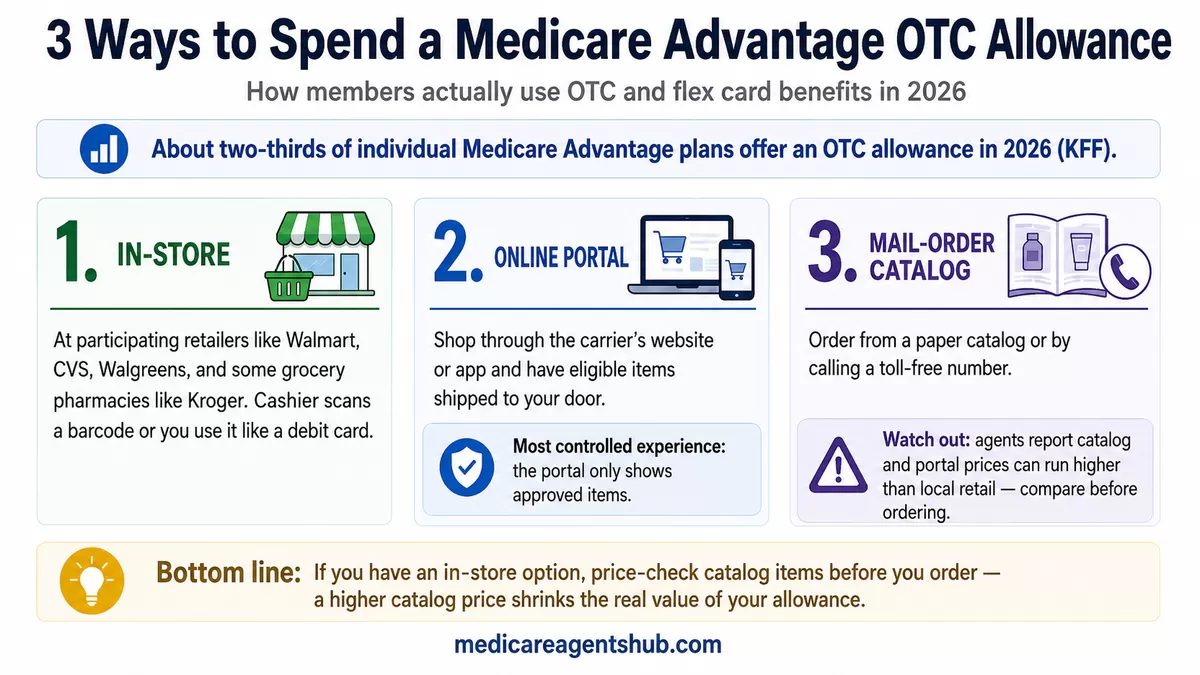 3 Ways to Spend a Medicare Advantage OTC Allowance

How members actually use OTC and flex card benefits in 2026

About two-thirds of individual Medicare Advantage plans offer an OTC allowance in 2026 (KFF).

1. IN-STORE

At participating retailers like Walmart, CVS, Walgreens, and some grocery pharmacies like Kroger. Cashier scans a barcode or you use it like a debit card.

2. ONLINE PORTAL

Shop through the carrier's website or app and have eligible items shipped to your door.

Most controlled experience: the portal only shows approved items.

3. MAIL-ORDER CATALOG

Order from a paper catalog or by calling a toll-free number.

Watch out: agents report catalog and portal prices can run higher than local retail — compare before ordering.

Bottom line: If you have an in-store option, price-check catalog items before you order — a higher catalog price shrinks the real value of your allowance.

medicareagentshub.com